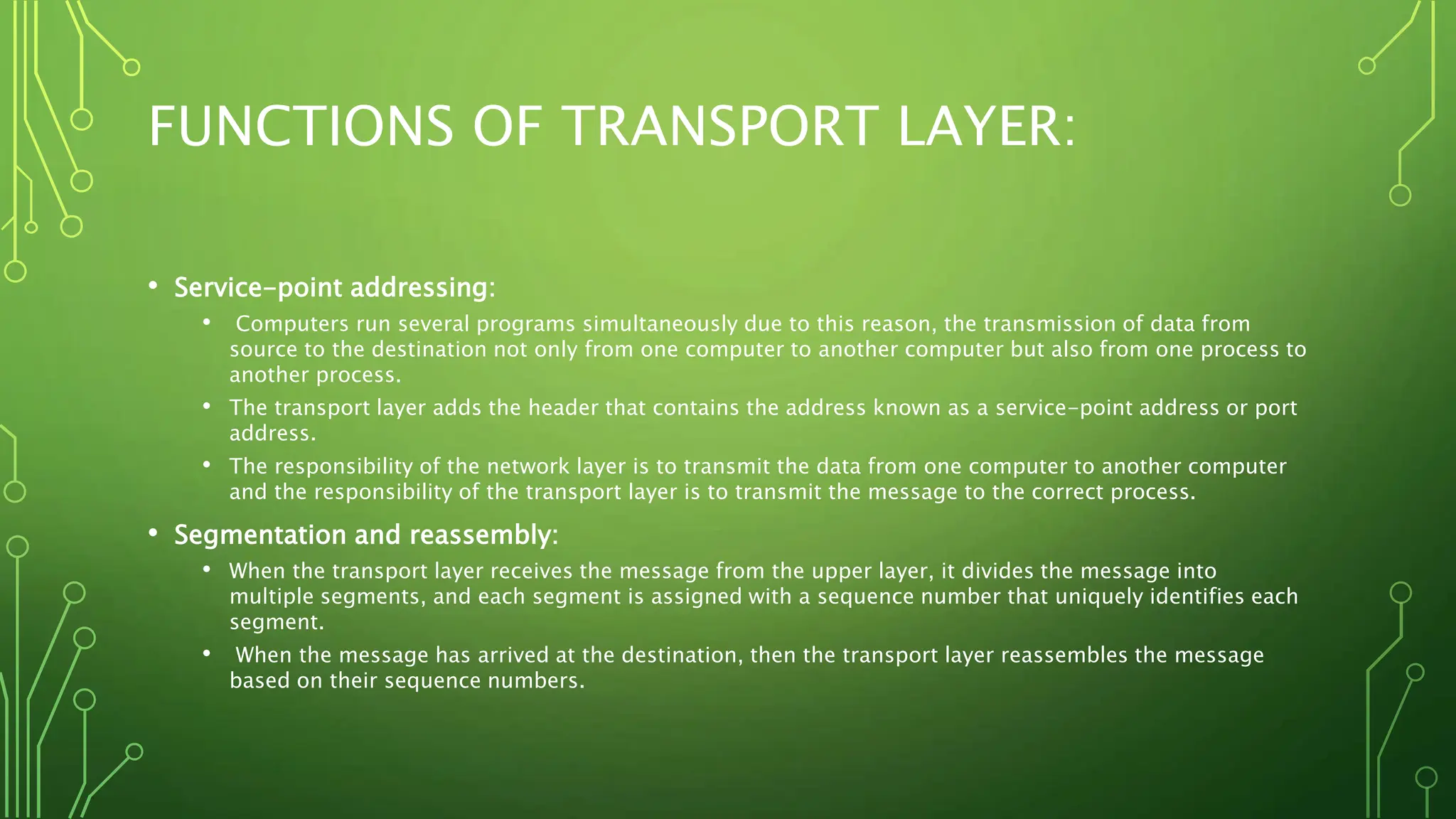 FUNCTIONS OF TRANSPORT LAYER:

• Service-point addressing:
  • Computers run several programs simultaneously due to this reason, the transmission of data from source to the destination not only from one computer to another computer but also from one process to another process.
  • The transport layer adds the header that contains the address known as a service-point address or port address.
  • The responsibility of the network layer is to transmit the data from one computer to another computer and the responsibility of the transport layer is to transmit the message to the correct process.
• Segmentation and reassembly:
  • When the transport layer receives the message from the upper layer, it divides the message into multiple segments, and each segment is assigned with a sequence number that uniquely identifies each segment.
  • When the message has arrived at the destination, then the transport layer reassembles the message based on their sequence numbers.